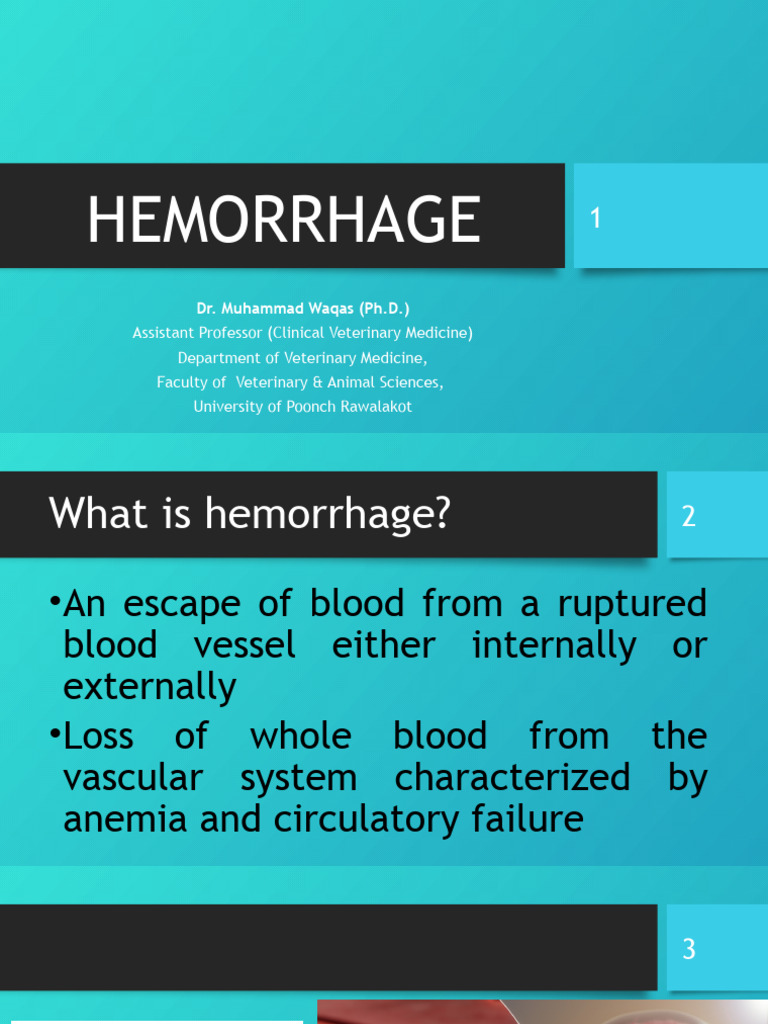 HEMORRHAGE

1

Dr. Muhammad Waqas (Ph.D.)
Assistant Professor (Clinical Veterinary Medicine)
Department of Veterinary Medicine,
Faculty of Veterinary & Animal Sciences,
University of Poonch Rawalakot

What is hemorrhage?

2

•An escape of blood from a ruptured blood vessel either internally or externally
•Loss of whole blood from the vascular system characterized by anemia and circulatory failure

3